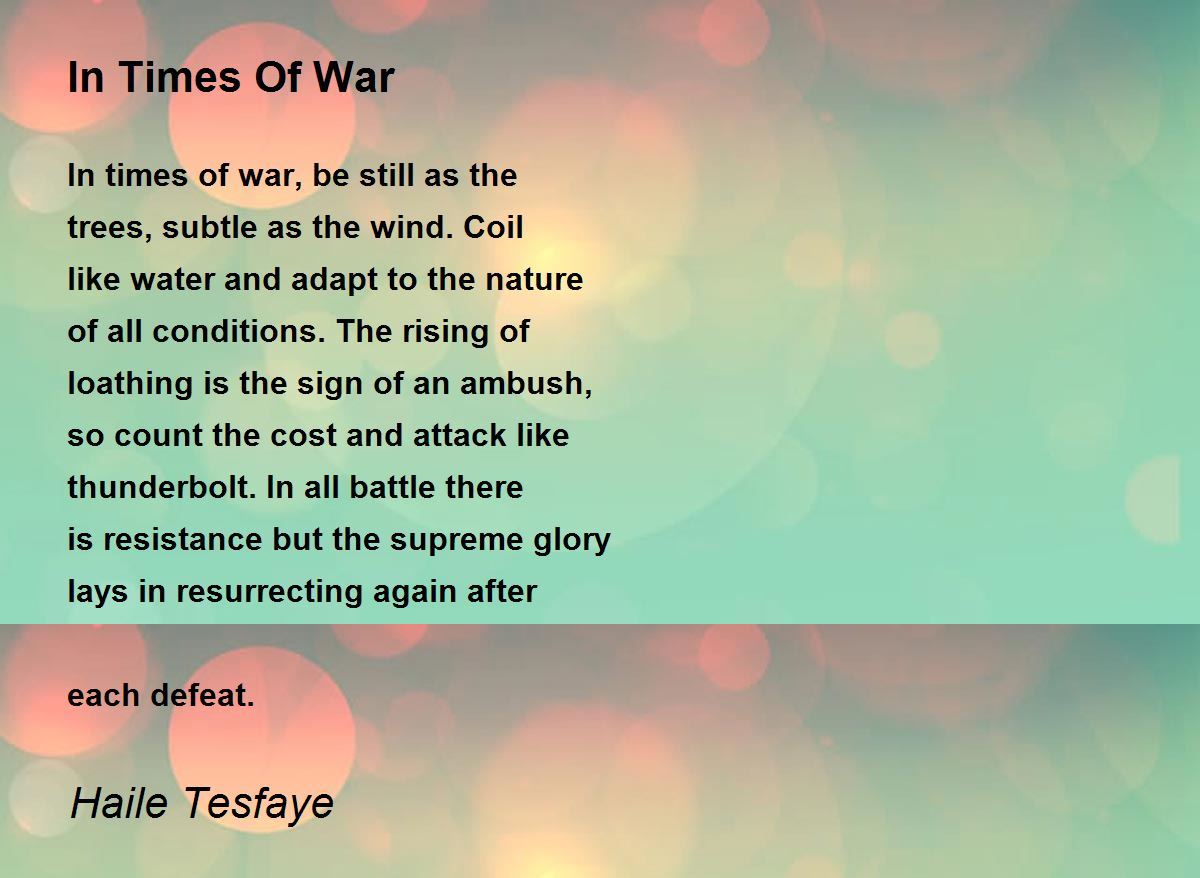 In Times Of War

In times of war, be still as the trees, subtle as the wind. Coil like water and adapt to the nature of all conditions. The rising of loathing is the sign of an ambush, so count the cost and attack like thunderbolt. In all battle there is resistance but the supreme glory lays in resurrecting again after

each defeat.

Haile Tesfaye